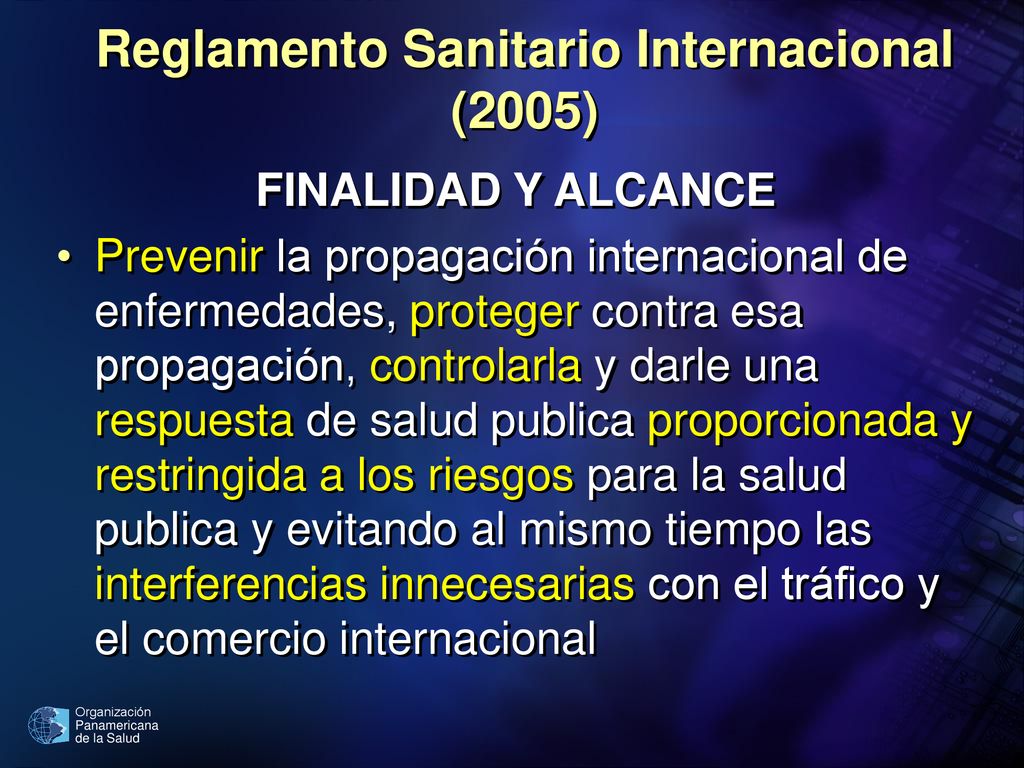 Reglamento Sanitario Internacional (2005)

FINALIDAD Y ALCANCE

• Prevenir la propagación internacional de enfermedades, proteger contra esa propagación, controlarla y darle una respuesta de salud publica proporcionada y restringida a los riesgos para la salud publica y evitando al mismo tiempo las interferencias innecesarias con el tráfico y el comercio internacional

Organización Panamericana de la Salud